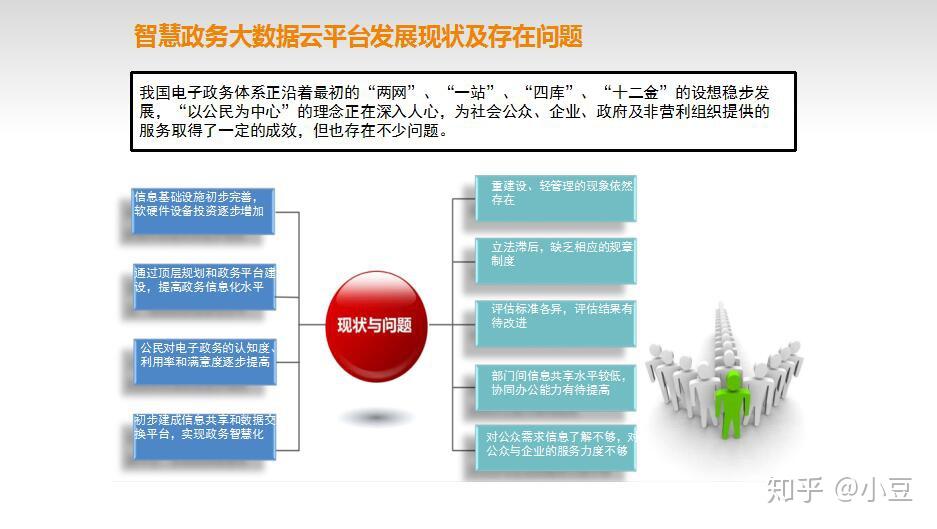 智慧政务大数据云平台发展现状及存在问题

我国电子政务体系正沿着最初的“两网”、“一站”、“四库”、“十二金”的设想稳步发展，“以公民为中心”的理念正在深入人心，为社会公众、企业、政府及非营利组织提供的服务取得了一定的成效，但也存在不少问题。

信息基础设施初步完善，软硬件设备投资逐步增加

通过顶层规划和政务平台建设，提高政务信息化水平

公民对电子政务的认知度、利用率和满意度逐步提高

初步建成信息共享和数据交换平台，实现政务智慧化

现状与问题

重建设、轻管理的现象依然存在

立法滞后，缺乏相应的规章制度

评估标准各异，评估结果有待改进

部门间信息共享水平较低，协同办公能力有待提高

对公众需求信息了解不够，对公众与企业的服务力度不够

知乎 @小豆